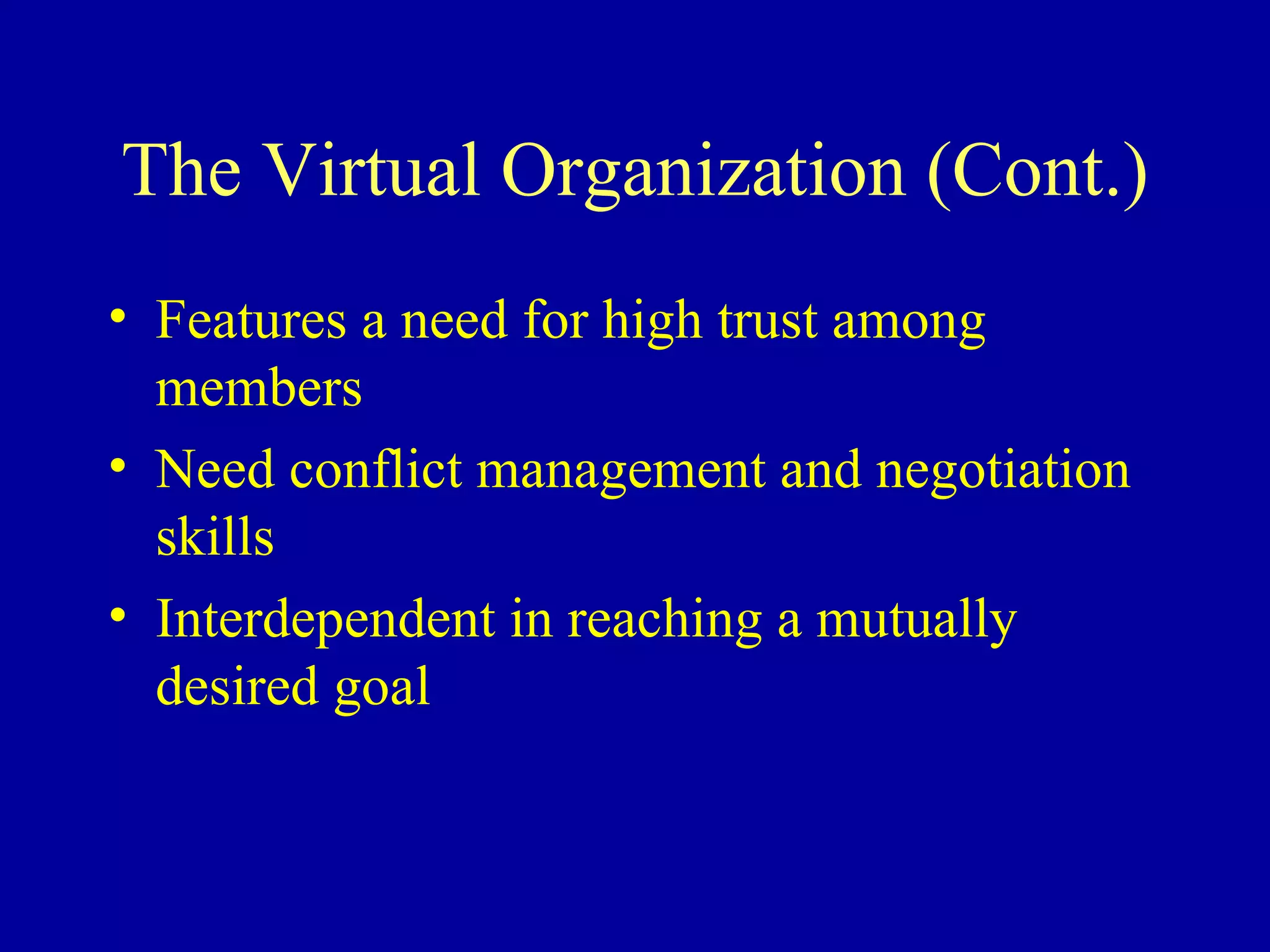 The Virtual Organization (Cont.)

• Features a need for high trust among members
• Need conflict management and negotiation skills
• Interdependent in reaching a mutually desired goal